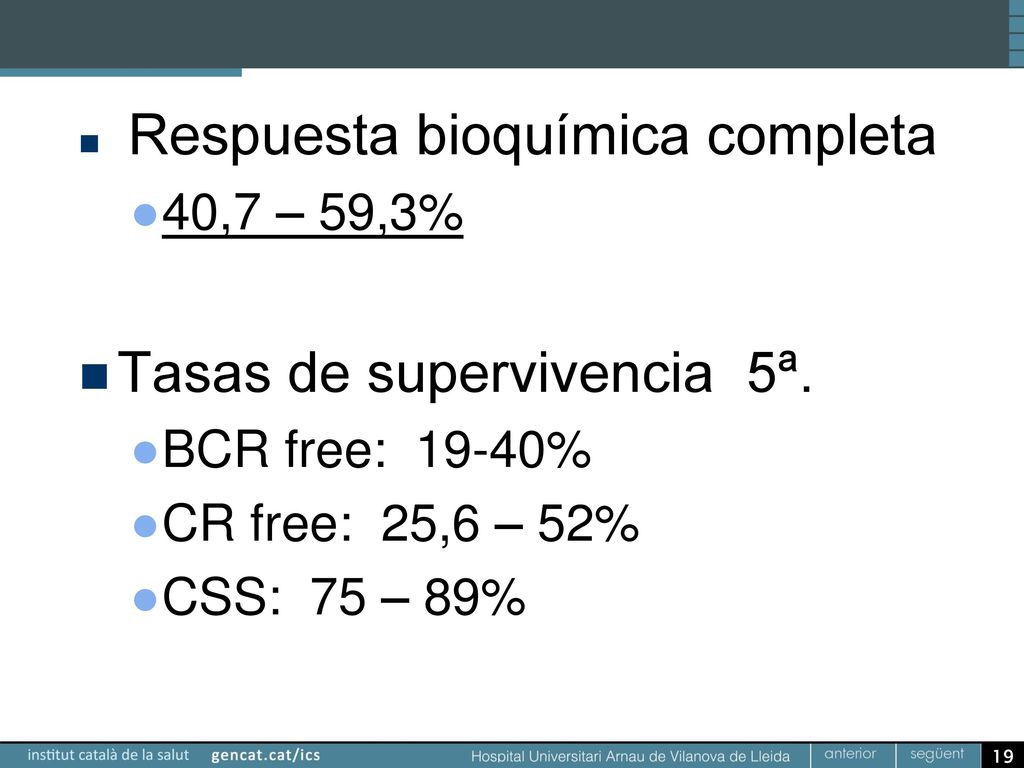 Respuesta bioquímica completa

40,7 – 59,3%

Tasas de supervivencia 5ª.

BCR free: 19-40%

CR free: 25,6 – 52%

CSS: 75 – 89%

institut català de la salut gencat.cat/ics Hospital Universitari Arnau de Vilanova de Lleida anterior següent 19